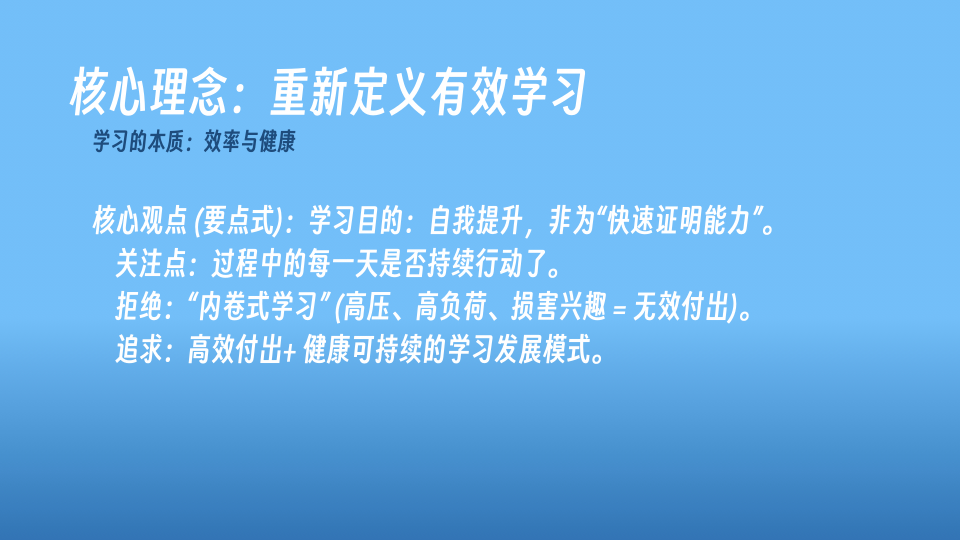 核心理念：重新定义有效学习

学习的本质：效率与健康

核心观点 (要点式)：学习目的：自我提升，非为“快速证明能力”。

关注点：过程中的每一天是否持续行动了。

拒绝：“内卷式学习”(高压、高负荷、损害兴趣 = 无效付出)。

追求：高效付出+ 健康可持续的学习发展模式。